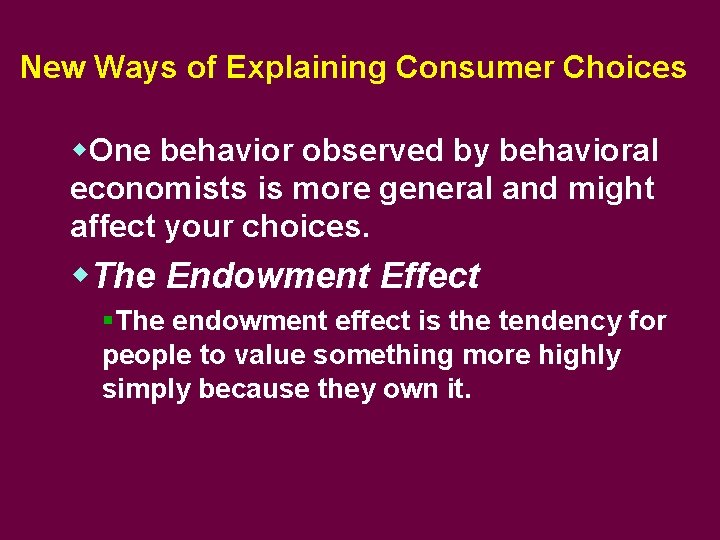 New Ways of Explaining Consumer Choices

One behavior observed by behavioral economists is more general and might affect your choices.

The Endowment Effect

The endowment effect is the tendency for people to value something more highly simply because they own it.